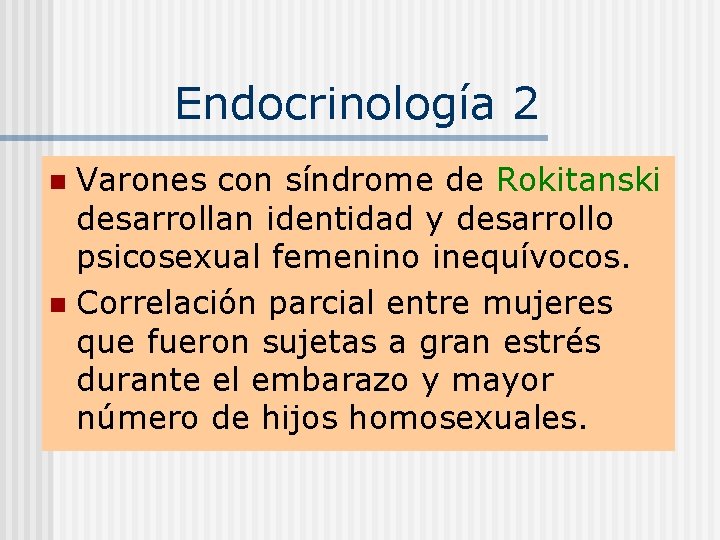 Endocrinología 2

Varones con síndrome de Rokitanski desarrollan identidad y desarrollo psicosexual femenino inequívocos.

Correlación parcial entre mujeres que fueron sujetas a gran estrés durante el embarazo y mayor número de hijos homosexuales.